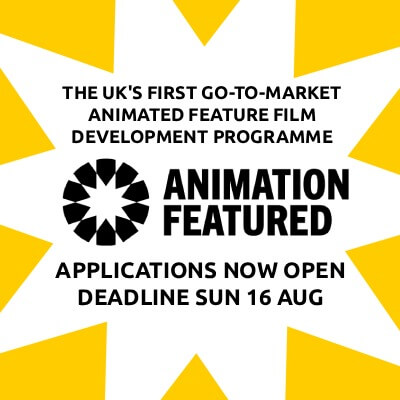 THE UK'S FIRST GO-TO-MARKET ANIMATED FEATURE FILM DEVELOPMENT PROGRAMME

ANIMATION FEATURED

APPLICATIONS NOW OPEN
DEADLINE SUN 16 AUG